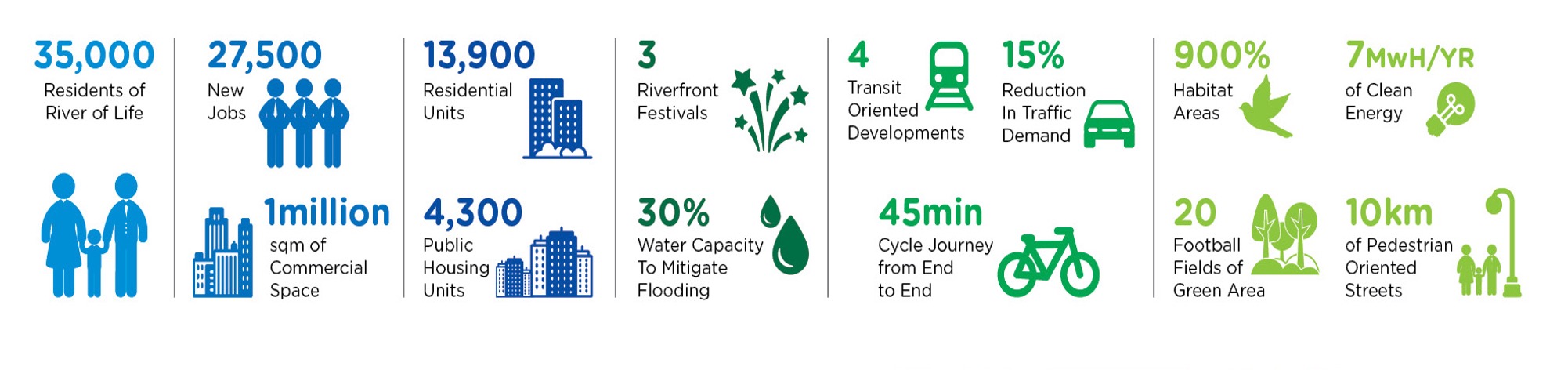 35,000
Residents of River of Life

27,500
New Jobs

1million
sqm of Commercial Space

13,900
Residential Units

4,300
Public Housing Units

3
Riverfront Festivals

30%
Water Capacity To Mitigate Flooding

4
Transit Oriented Developments

15%
Reduction In Traffic Demand

45min
Cycle Journey from End to End

900%
Habitat Areas

7MwH/YR
of Clean Energy

20
Football Fields of Green Area

10km
of Pedestrian Oriented Streets